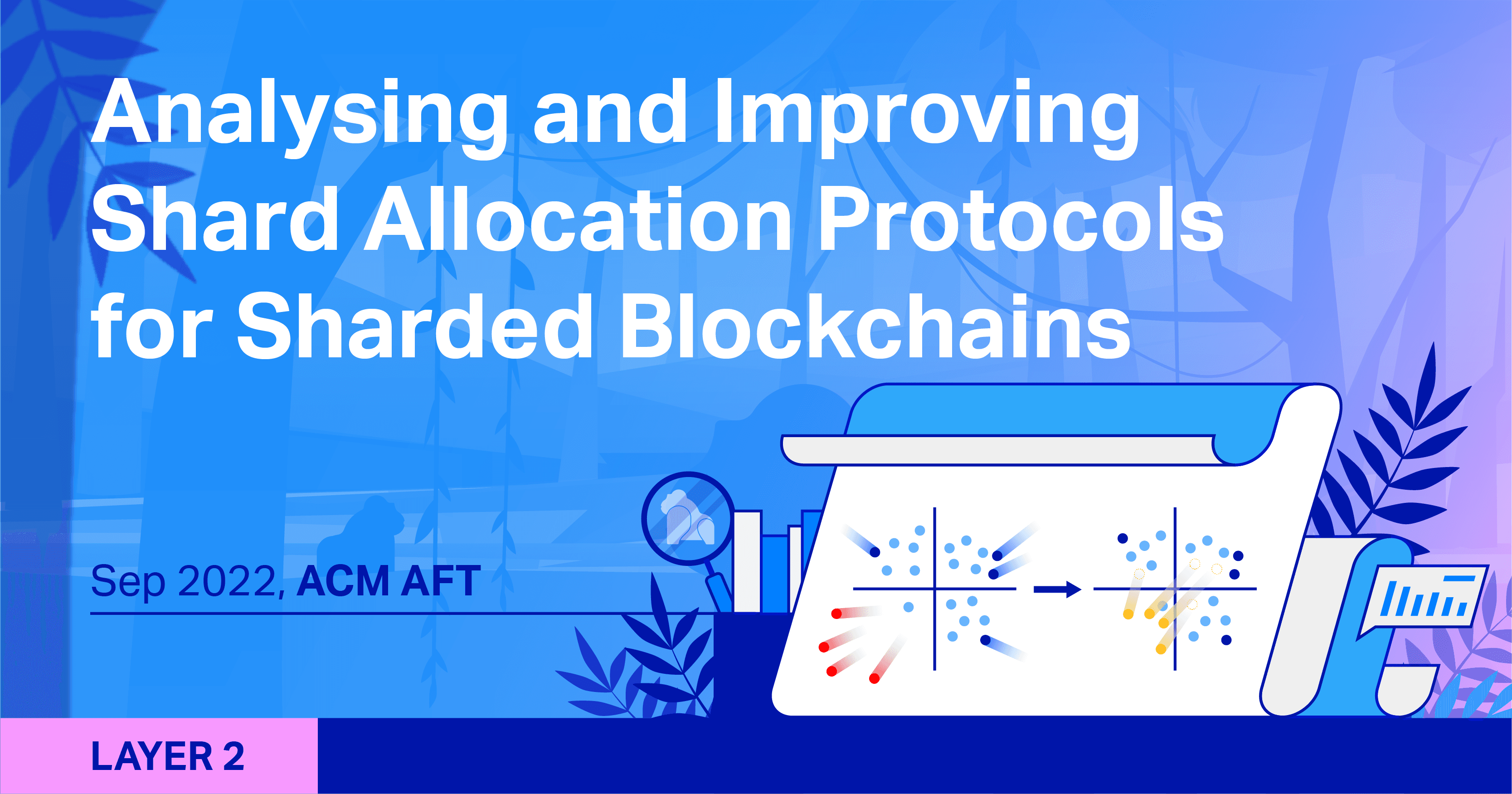 Analysing and Improving Shard Allocation Protocols for Sharded Blockchains

Sep 2022, ACM AFT

LAYER 2